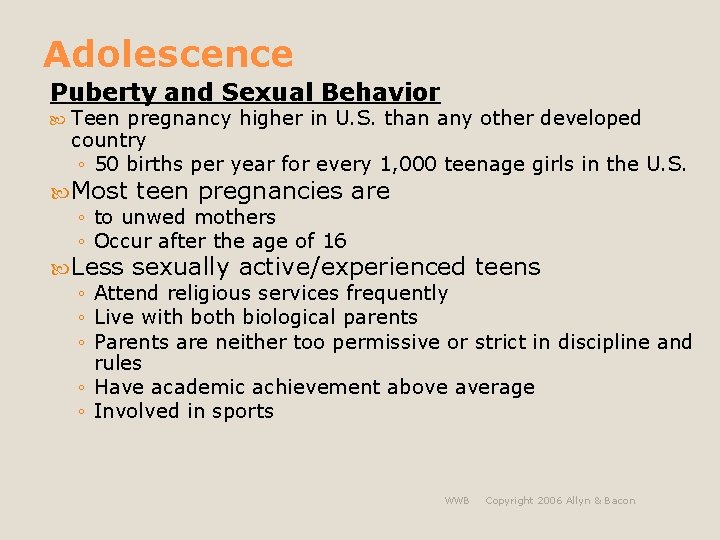 Adolescence

Puberty and Sexual Behavior

Teen pregnancy higher in U.S. than any other developed country
◦ 50 births per year for every 1,000 teenage girls in the U.S.

Most teen pregnancies are
◦ to unwed mothers
◦ Occur after the age of 16

Less sexually active/experienced teens
◦ Attend religious services frequently
◦ Live with both biological parents
◦ Parents are neither too permissive or strict in discipline and rules
◦ Have academic achievement above average
◦ Involved in sports

WWB Copyright 2006 Allyn & Bacon